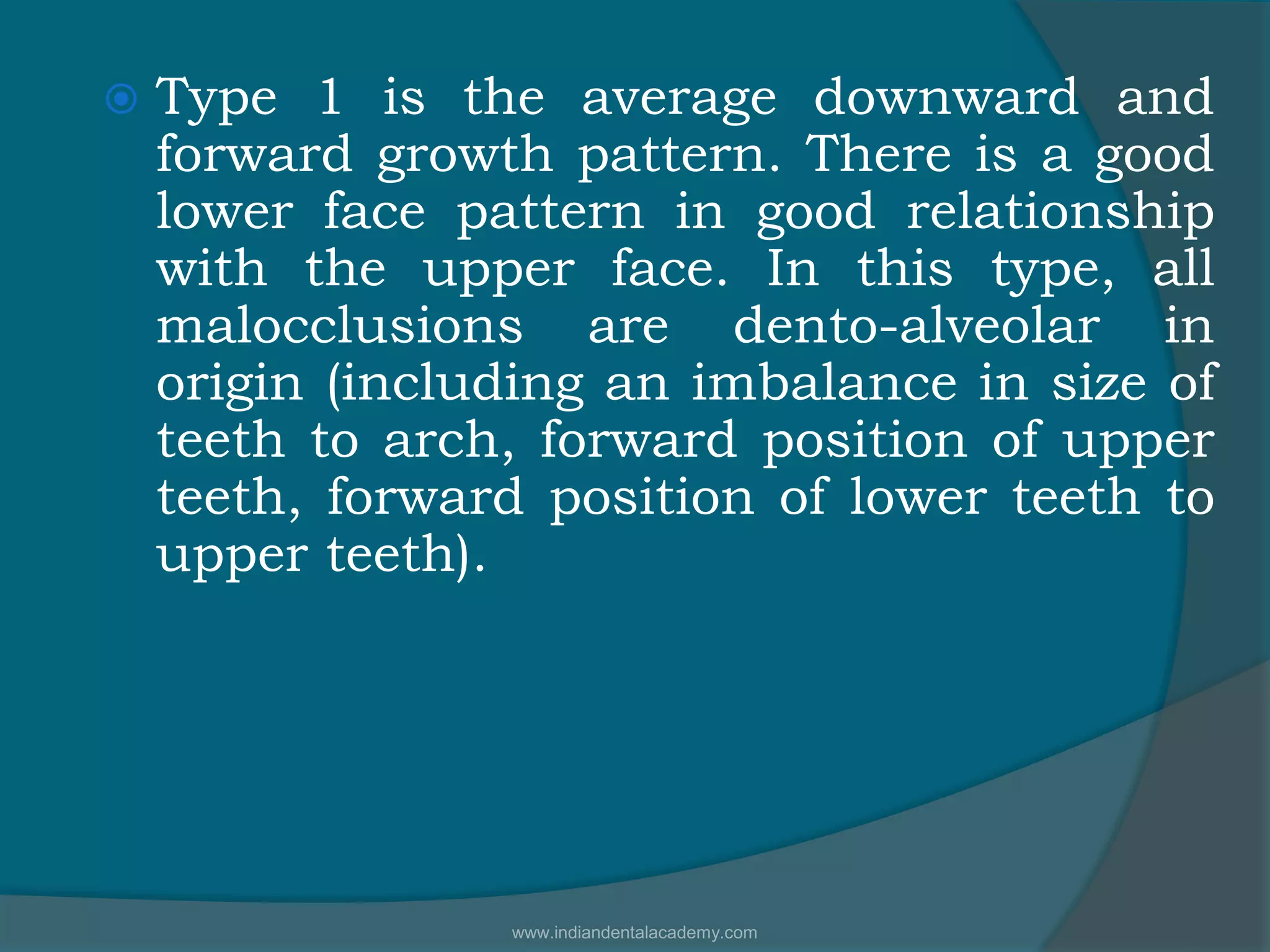 Type 1 is the average downward and forward growth pattern. There is a good lower face pattern in good relationship with the upper face. In this type, all malocclusions are dento-alveolar in origin (including an imbalance in size of teeth to arch, forward position of upper teeth, forward position of lower teeth to upper teeth).

www.indiandentalacademy.com